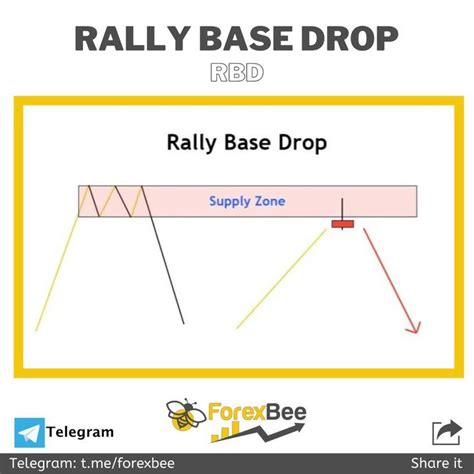 RALLY BASE DROP
RBD

Rally Base Drop

Supply Zone

ForexBee

Telegram

Telegram: t.me/forexbee

Share it